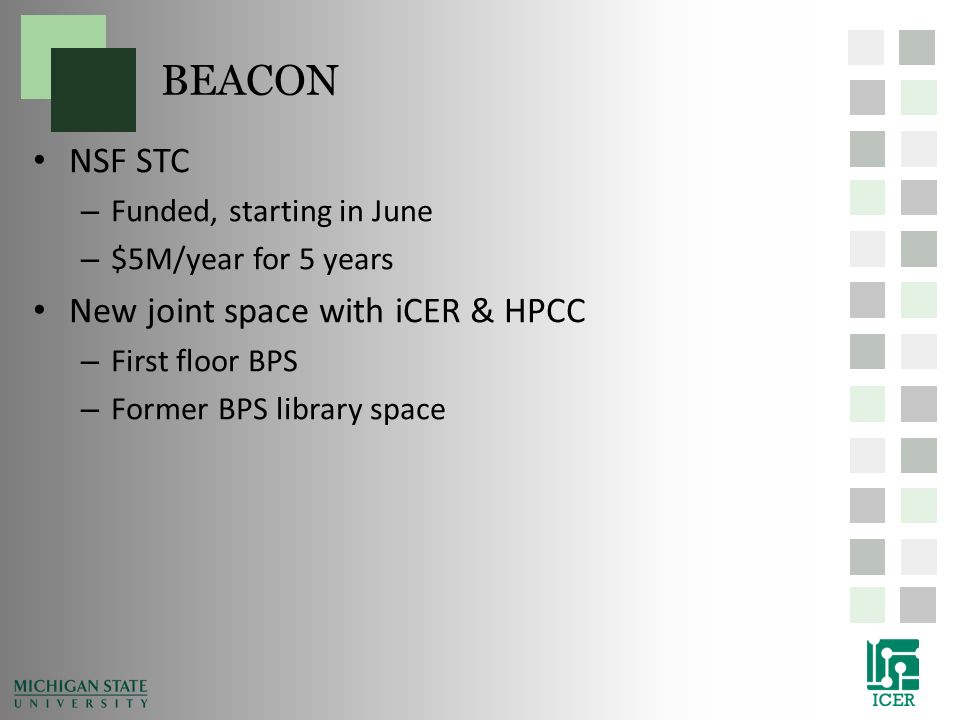 BEACON

• NSF STC
– Funded, starting in June
– \$5M/year for 5 years
• New joint space with iCER & HPCC
– First floor BPS
– Former BPS library space

MICHIGAN STATE UNIVERSITY

ICER